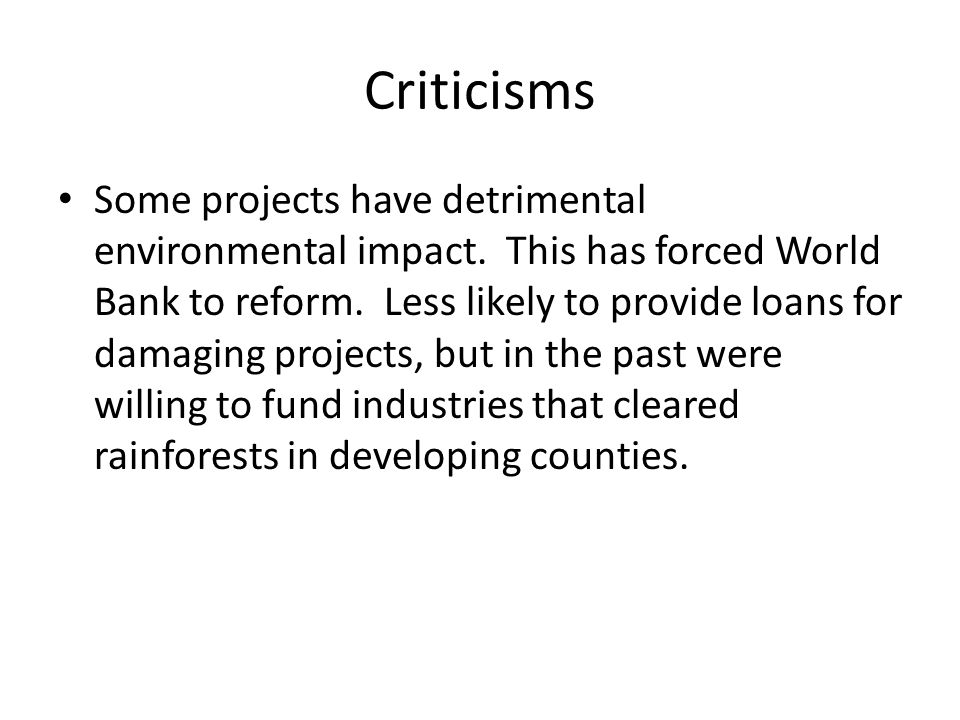 Criticisms

• Some projects have detrimental environmental impact. This has forced World Bank to reform. Less likely to provide loans for damaging projects, but in the past were willing to fund industries that cleared rainforests in developing counties.